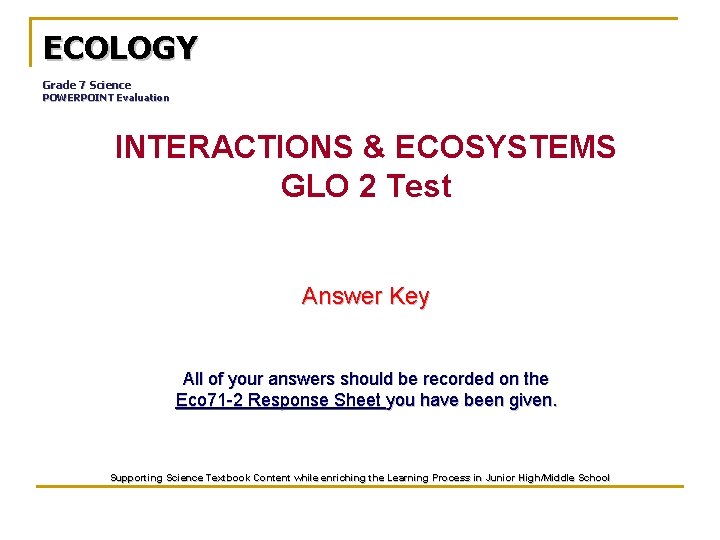 ECOLOGY

Grade 7 Science
POWERPOINT Evaluation

INTERACTIONS & ECOSYSTEMS
GLO 2 Test

Answer Key

All of your answers should be recorded on the Eco71-2 Response Sheet you have been given.

Supporting Science Textbook Content while enriching the Learning Process in Junior High/Middle School